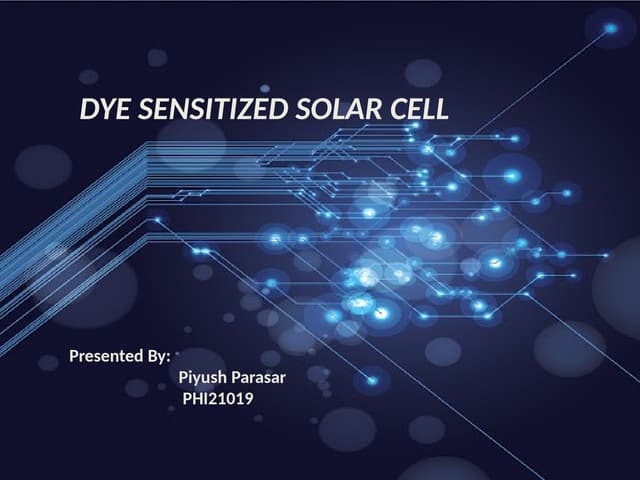 DYE SENSITIZED SOLAR CELL

Presented By:
Piyush Parasar
PHI21019